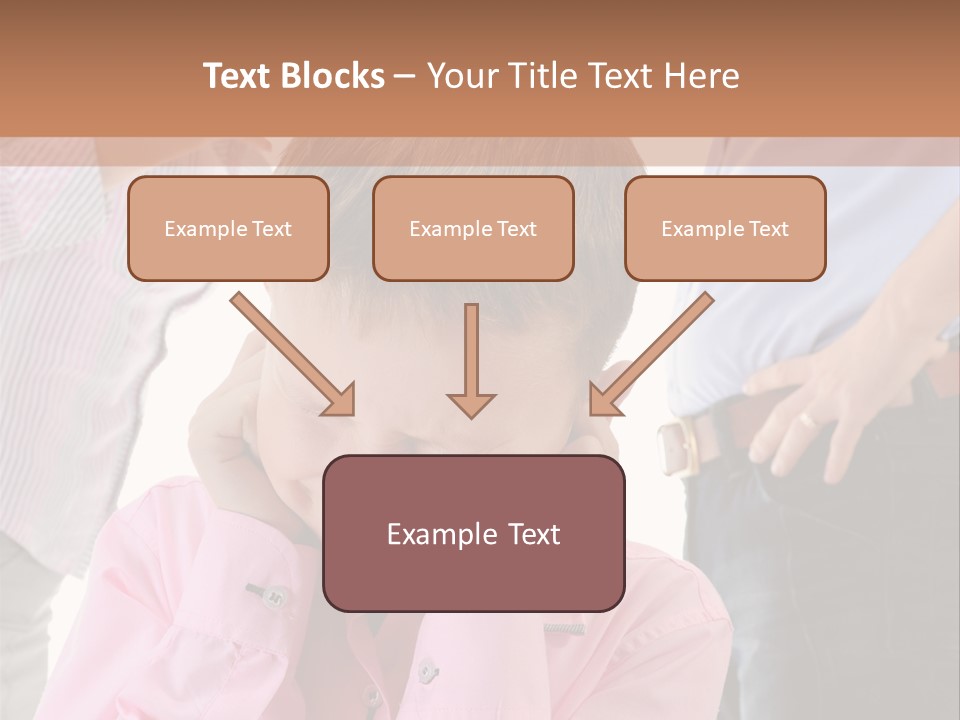 Text Blocks – Your Title Text Here

Example Text

Example Text

Example Text

Example Text